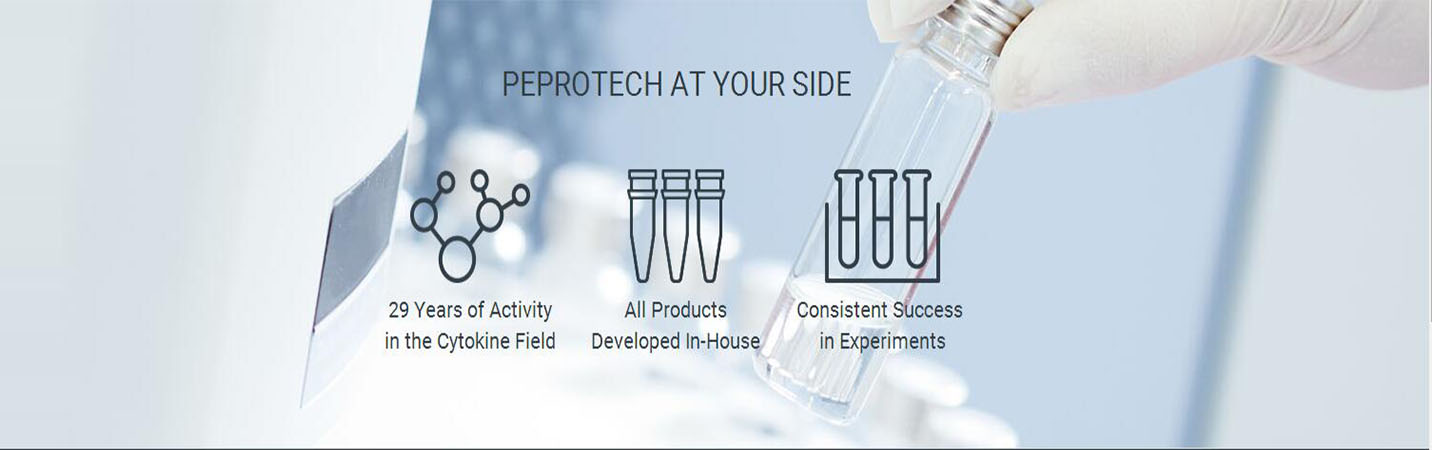 PEPROTECH AT YOUR SIDE

29 Years of Activity in the Cytokine Field

All Products Developed In-House

Consistent Success in Experiments